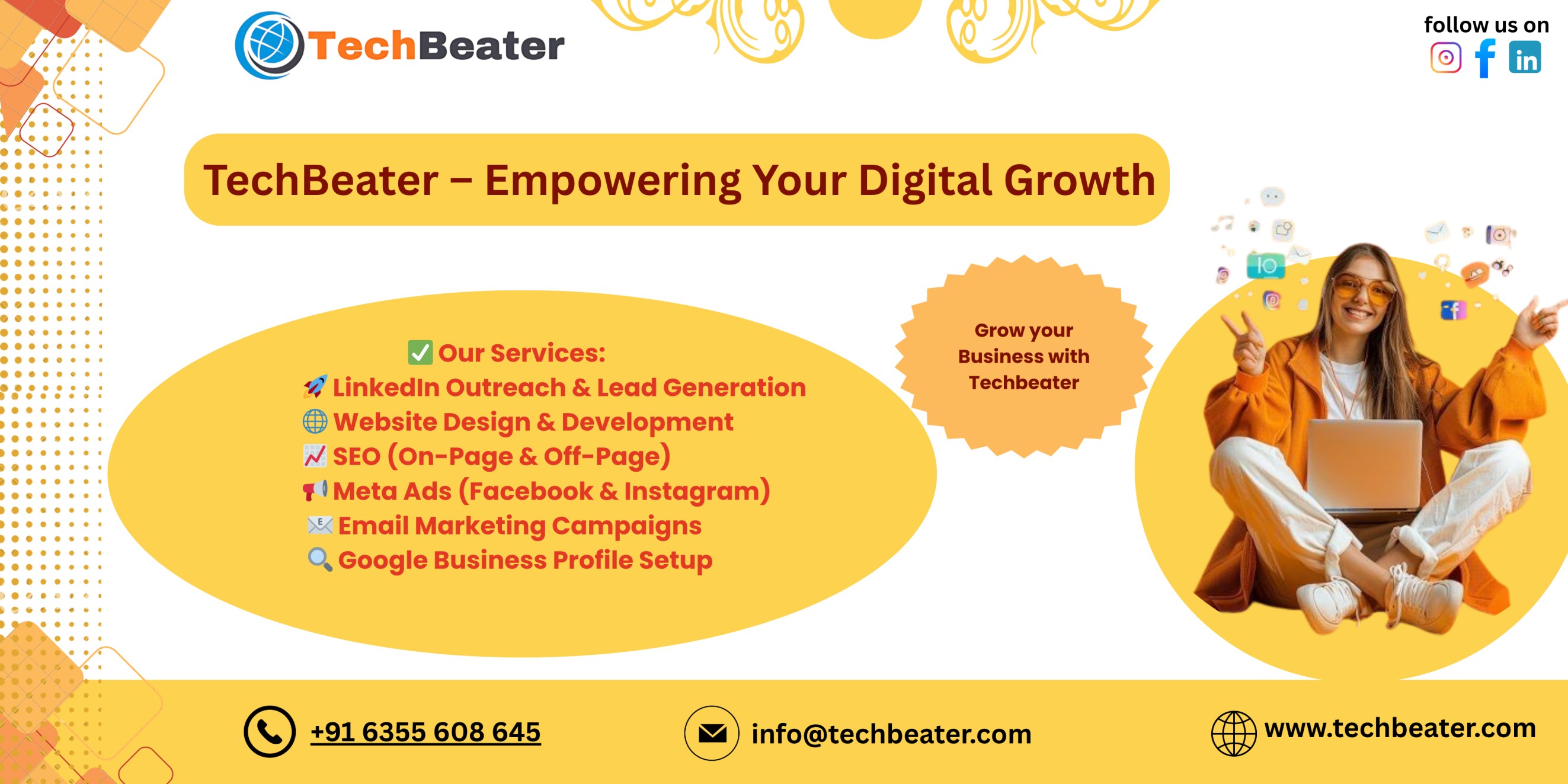 TechBeater

follow us on

TechBeater – Empowering Your Digital Growth

✅ Our Services:
🚀 LinkedIn Outreach & Lead Generation
🌐 Website Design & Development
📈 SEO (On-Page & Off-Page)
📢 Meta Ads (Facebook & Instagram)
✉️ Email Marketing Campaigns
🔍 Google Business Profile Setup

Grow your Business with Techbeater

+91 6355 608 645

info@techbeater.com

www.techbeater.com